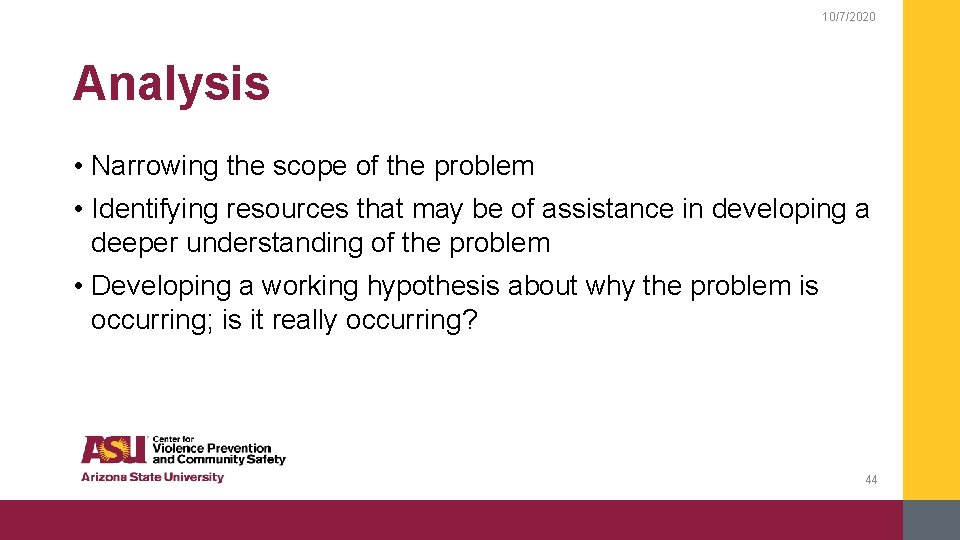 10/7/2020

Analysis

• Narrowing the scope of the problem

• Identifying resources that may be of assistance in developing a deeper understanding of the problem

• Developing a working hypothesis about why the problem is occurring; is it really occurring?

ASU Center for Violence Prevention and Community Safety
Arizona State University

44